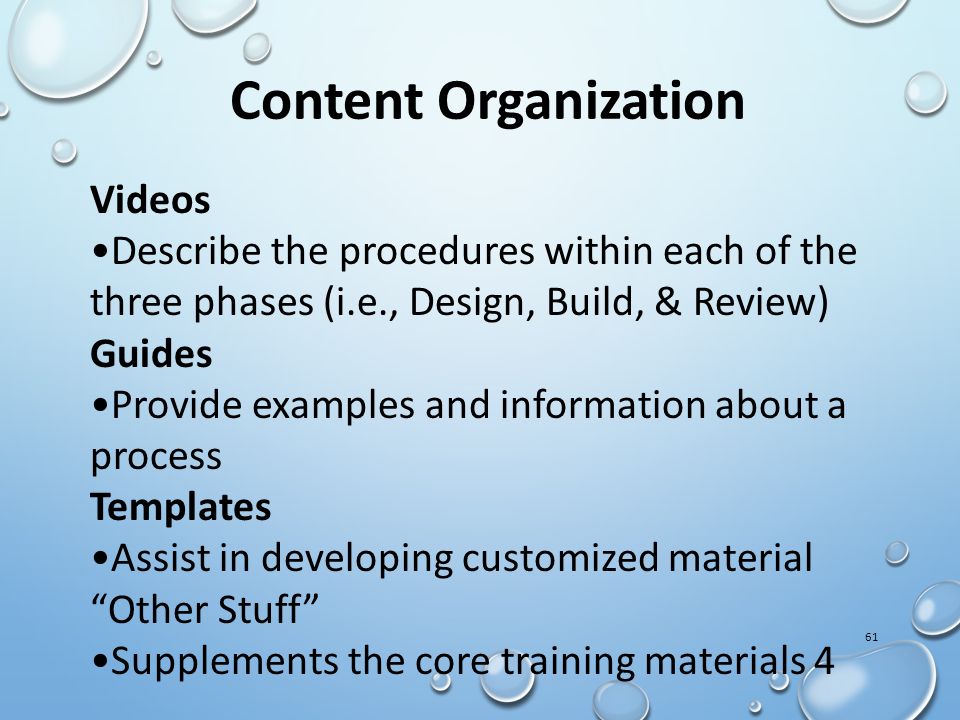 Content Organization

Videos
•Describe the procedures within each of the three phases (i.e., Design, Build, & Review)
Guides
•Provide examples and information about a process
Templates
•Assist in developing customized material
“Other Stuff”
•Supplements the core training materials 4

61